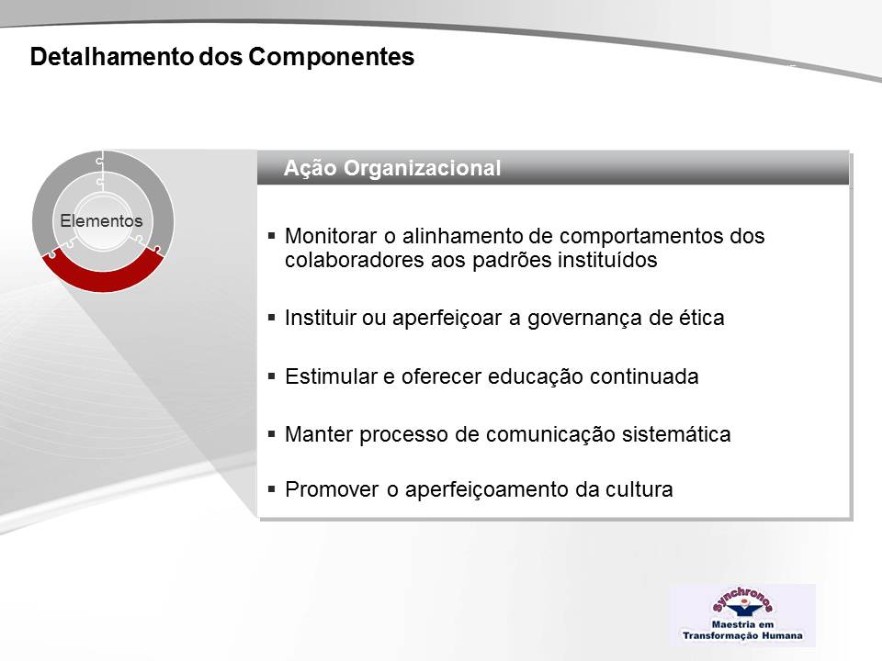 Detalhamento dos Componentes

Elementos

Ação Organizacional

▪ Monitorar o alinhamento de comportamentos dos colaboradores aos padrões instituídos

▪ Instituir ou aperfeiçoar a governança de ética

▪ Estimular e oferecer educação continuada

▪ Manter processo de comunicação sistemática

▪ Promover o aperfeiçoamento da cultura

Synchronos
Maestria em Transformação Humana